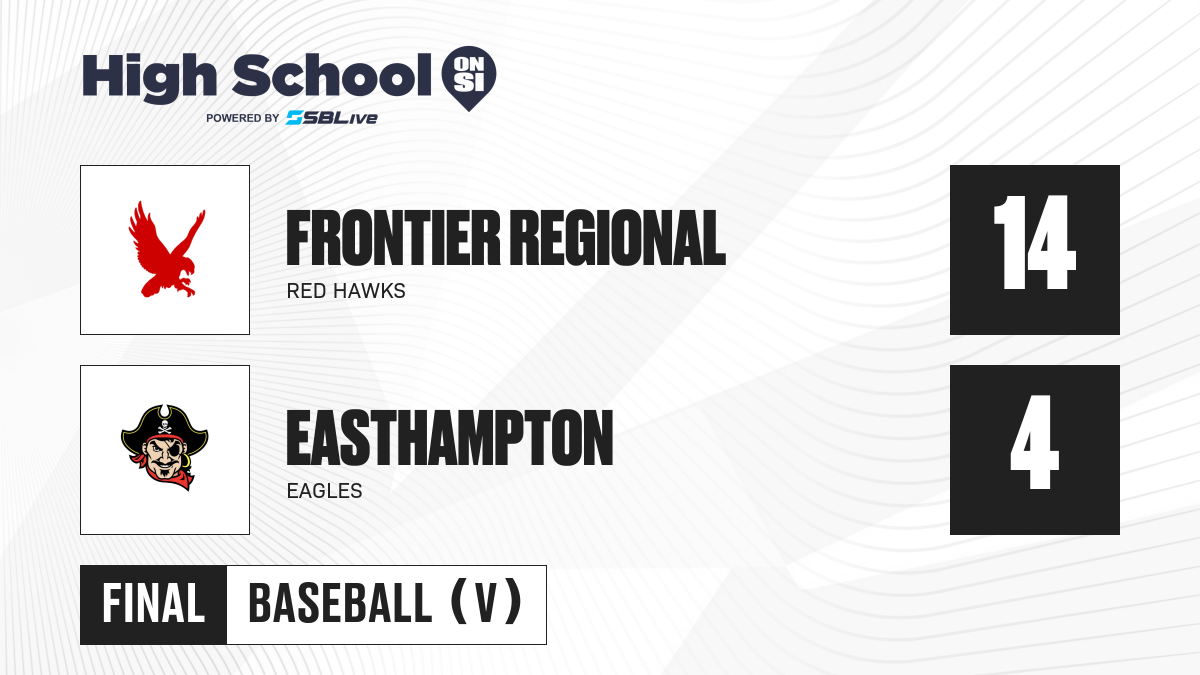 High School ON SI
POWERED BY SBLive

FRONTIER REGIONAL
RED HAWKS
14

EASTHAMPTON
EAGLES
4

FINAL BASEBALL (V)